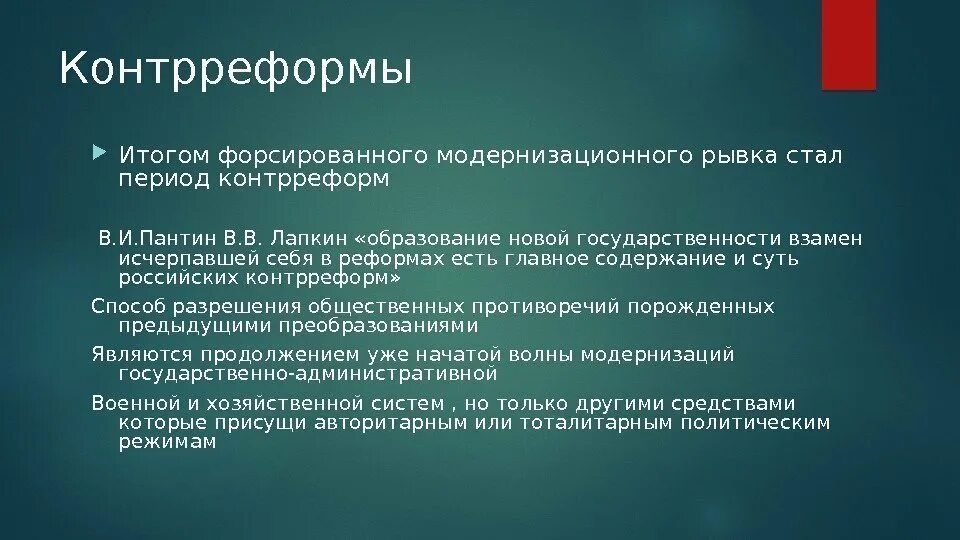 Контрреформы

Итогом форсированного модернизационного рывка стал период контрреформ

В.И.Пантин В.В. Лапкин «образование новой государственности взамен исчерпавшей себя в реформах есть главное содержание и суть российских контрреформ»

Способ разрешения общественных противоречий порожденных предыдущими преобразованиями

Являются продолжением уже начатой волны модернизаций государственно-административной

Военной и хозяйственной систем , но только другими средствами которые присущи авторитарным или тоталитарным политическим режимам